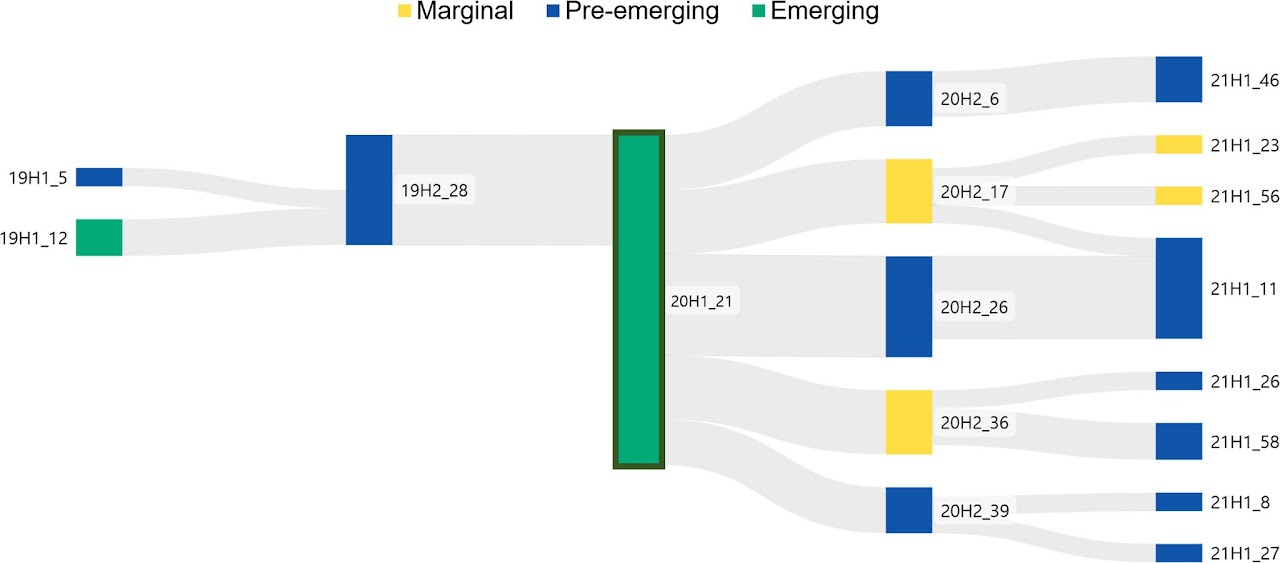 Marginal Pre-emerging Emerging

19H1_5
19H1_12
19H2_28
20H1_21
20H2_6
20H2_17
20H2_26
20H2_36
20H2_39
21H1_46
21H1_23
21H1_56
21H1_11
21H1_26
21H1_58
21H1_8
21H1_27